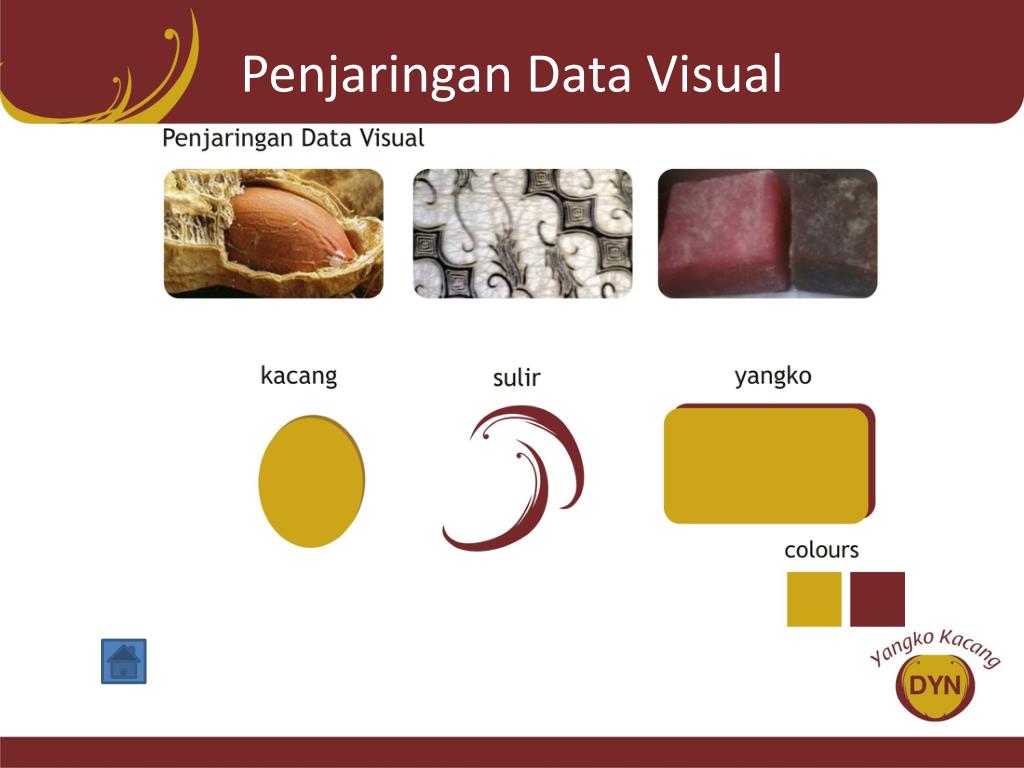 Penjaringan Data Visual

Penjaringan Data Visual

kacang

sulir

yangko

colours

Yangko Kacang
DYN